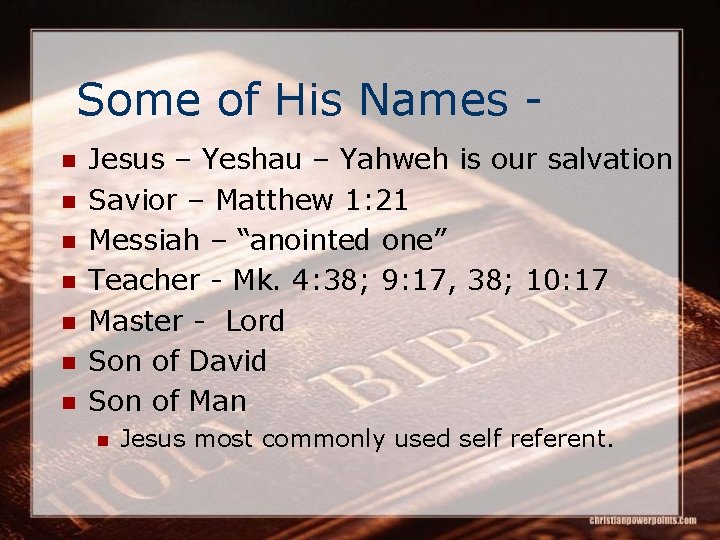 Some of His Names -

- Jesus – Yeshau – Yahweh is our salvation
- Savior – Matthew 1:21
- Messiah – “anointed one”
- Teacher - Mk. 4:38; 9:17, 38; 10:17
- Master - Lord
- Son of David
- Son of Man
  - Jesus most commonly used self referent.

HOLY BIBLE

christianpowerpoints.com